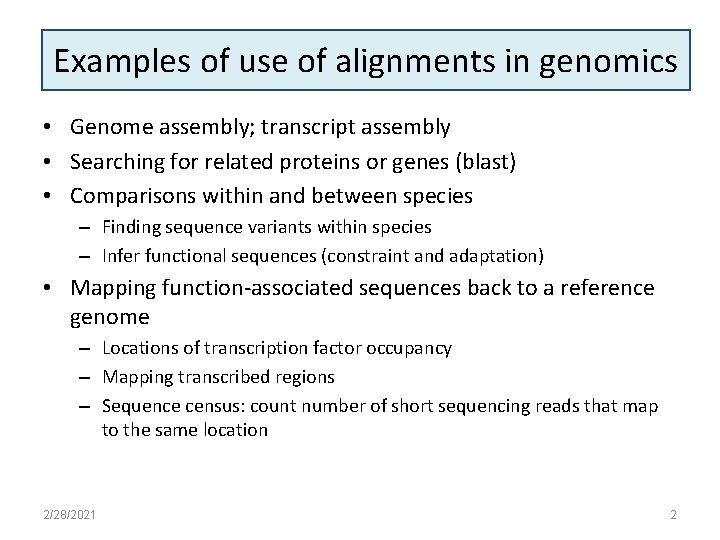 Examples of use of alignments in genomics

• Genome assembly; transcript assembly
• Searching for related proteins or genes (blast)
• Comparisons within and between species
– Finding sequence variants within species
– Infer functional sequences (constraint and adaptation)
• Mapping function-associated sequences back to a reference genome
– Locations of transcription factor occupancy
– Mapping transcribed regions
– Sequence census: count number of short sequencing reads that map to the same location

2/28/2021

2